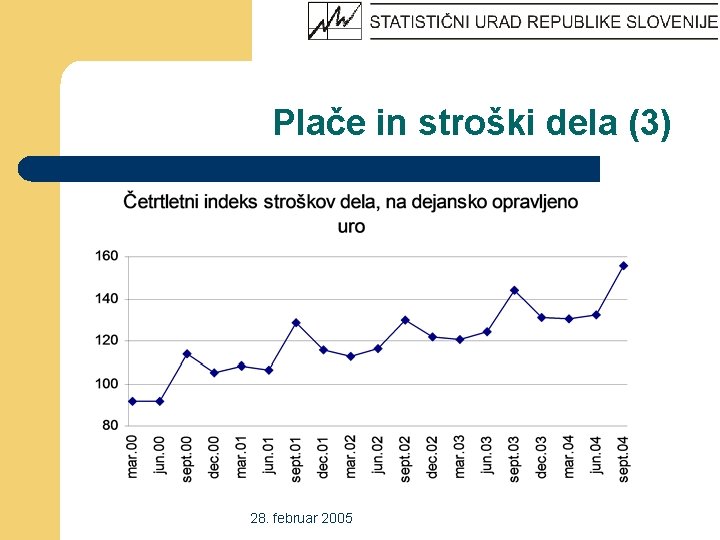 STATISTIČNI URAD REPUBLIKE SLOVENIJE

Plače in stroški dela (3)

Četrtletni indeks stroškov dela, na dejansko opravljeno uro

160
140
120
100
80

mar.00
jun.00
sept.00
dec.00
mar.01
jun.01
sept.01
dec.01
mar.02
jun.02
sept.02
dec.02
mar.03
jun.03
sept.03
dec.03
mar.04
jun.04
sept.04

28. februar 2005